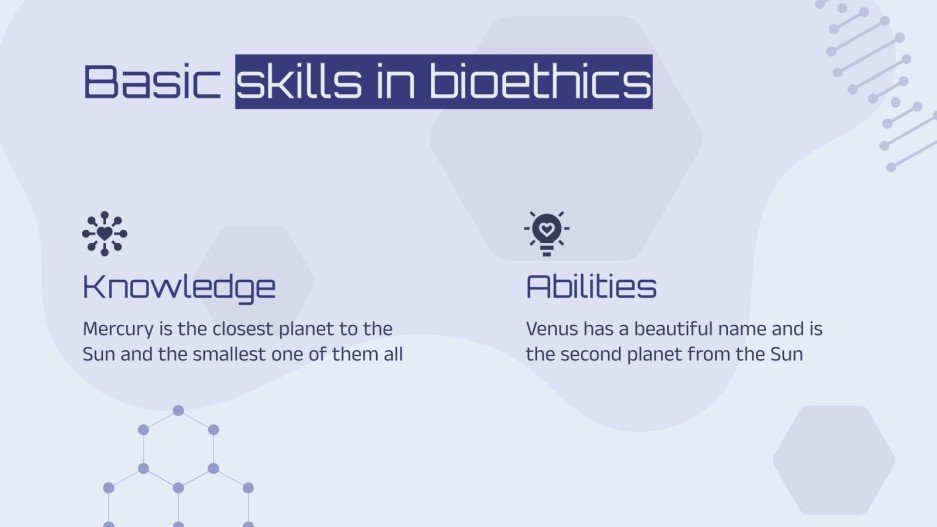 Basic skills in bioethics

Knowledge

Mercury is the closest planet to the Sun and the smallest one of them all

Abilities

Venus has a beautiful name and is the second planet from the Sun